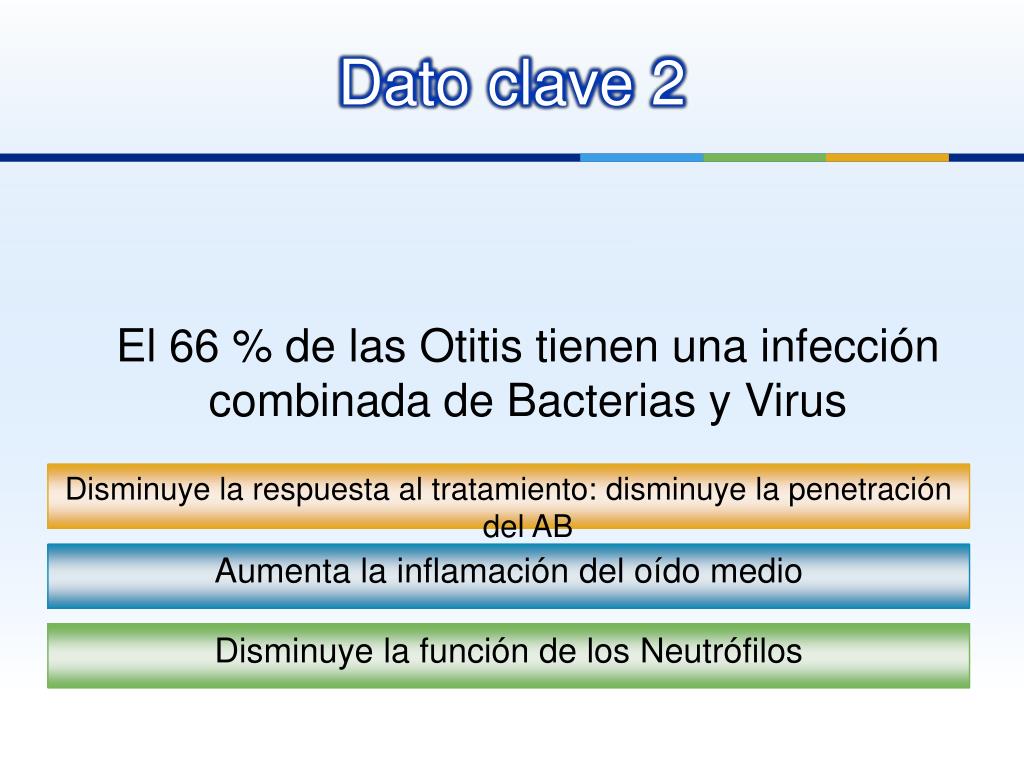 Dato clave 2

El 66 % de las Otitis tienen una infección combinada de Bacterias y Virus

Disminuye la respuesta al tratamiento: disminuye la penetración del AB

Aumenta la inflamación del oído medio

Disminuye la función de los Neutrófilos